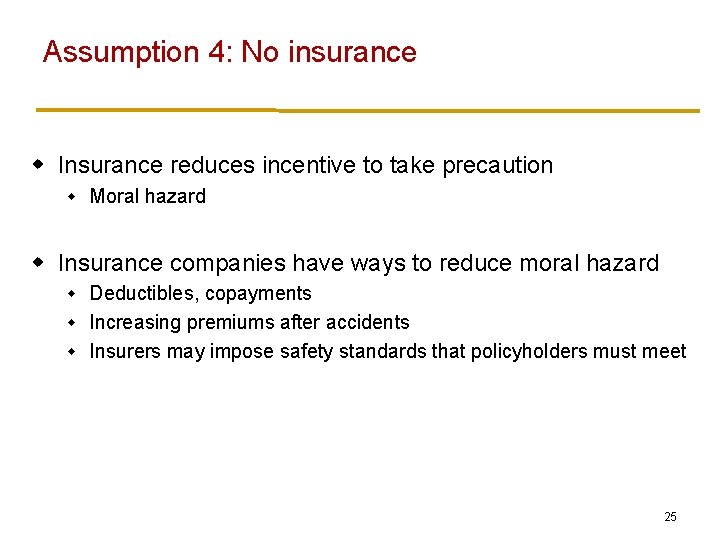 Assumption 4: No insurance

- Insurance reduces incentive to take precaution
  - Moral hazard

- Insurance companies have ways to reduce moral hazard
  - Deductibles, copayments
  - Increasing premiums after accidents
  - Insurers may impose safety standards that policyholders must meet

25